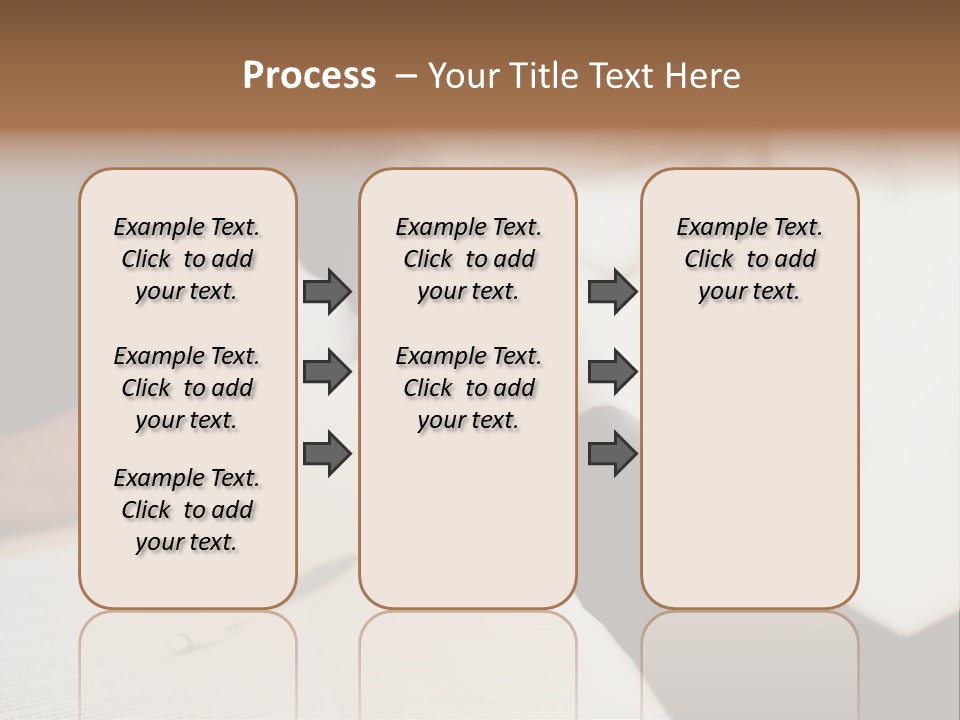 Process – Your Title Text Here

Example Text. Click to add your text.

Example Text. Click to add your text.

Example Text. Click to add your text.

Example Text. Click to add your text.

Example Text. Click to add your text.

Example Text. Click to add your text.